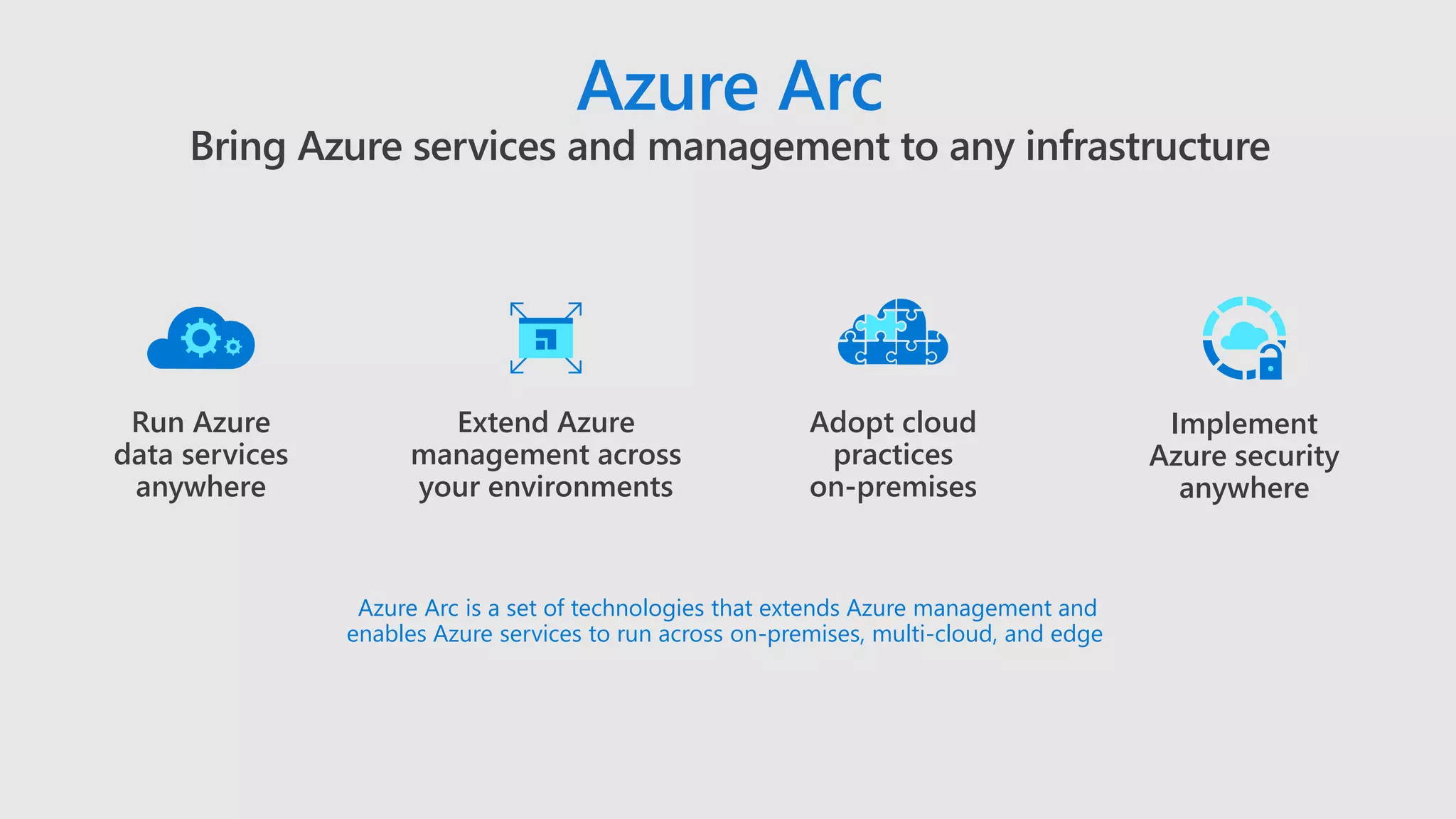 Azure Arc

Bring Azure services and management to any infrastructure

Run Azure data services anywhere

Extend Azure management across your environments

Adopt cloud practices on-premises

Implement Azure security anywhere

Azure Arc is a set of technologies that extends Azure management and enables Azure services to run across on-premises, multi-cloud, and edge